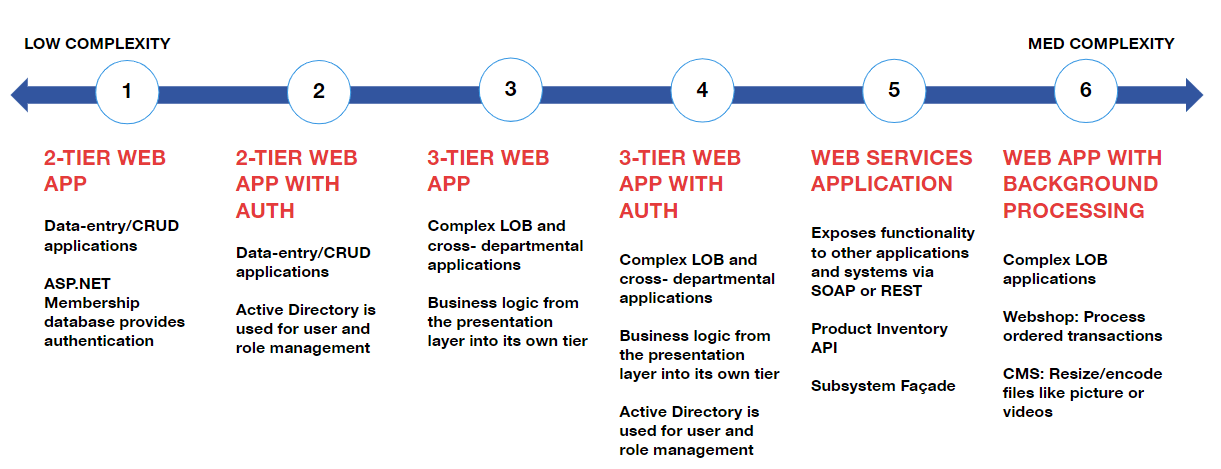 LOW COMPLEXITY

MED COMPLEXITY

1

2

3

4

5

6

2-TIER WEB APP

Data-entry/CRUD applications

ASP.NET Membership database provides authentication

2-TIER WEB APP WITH AUTH

Data-entry/CRUD applications

Active Directory is used for user and role management

3-TIER WEB APP

Complex LOB and cross- departmental applications

Business logic from the presentation layer into its own tier

3-TIER WEB APP WITH AUTH

Complex LOB and cross- departmental applications

Business logic from the presentation layer into its own tier

Active Directory is used for user and role management

WEB SERVICES APPLICATION

Exposes functionality to other applications and systems via SOAP or REST

Product Inventory API

Subsystem Façade

WEB APP WITH BACKGROUND PROCESSING

Complex LOB applications

Webshop: Process ordered transactions

CMS: Resize/encode files like picture or videos